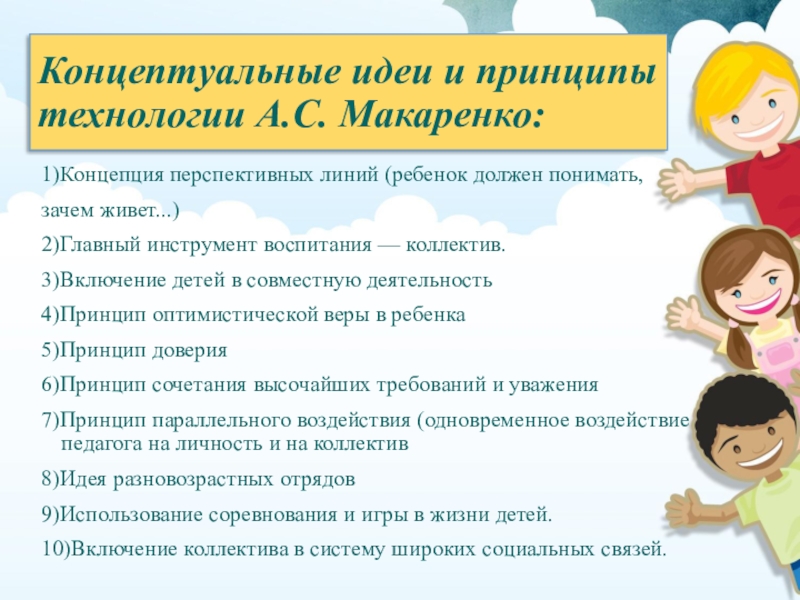 Концептуальные идеи и принципы технологии А.С. Макаренко:

1)Концепция перспективных линий (ребенок должен понимать, зачем живет...)

2)Главный инструмент воспитания — коллектив.

3)Включение детей в совместную деятельность

4)Принцип оптимистической веры в ребенка

5)Принцип доверия

6)Принцип сочетания высочайших требований и уважения

7)Принцип параллельного воздействия (одновременное воздействие педагога на личность и на коллектив

8)Идея разновозрастных отрядов

9)Использование соревнования и игры в жизни детей.

10)Включение коллектива в систему широких социальных связей.